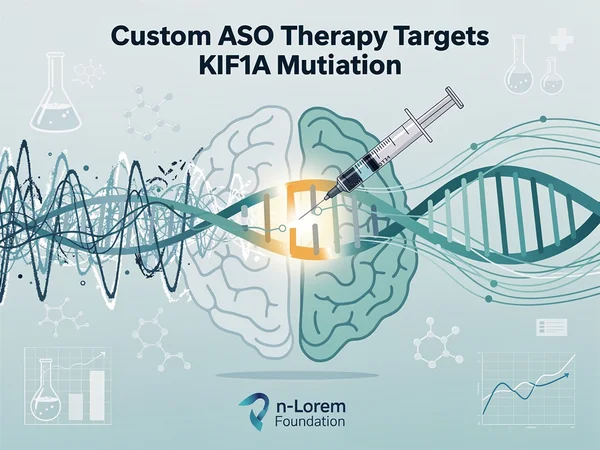 Custom ASO Therapy Targets KIF1A Mutiation

n-Lorem Foundation